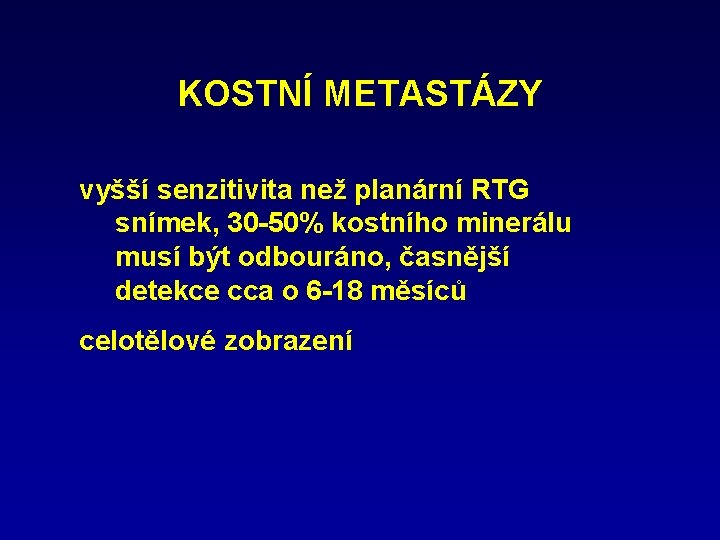 KOSTNÍ METASTÁZY

vyšší senzitivita než planární RTG snímek, 30-50% kostního minerálu musí být odbouráno, časnější detekce cca o 6-18 měsíců

celotělové zobrazení